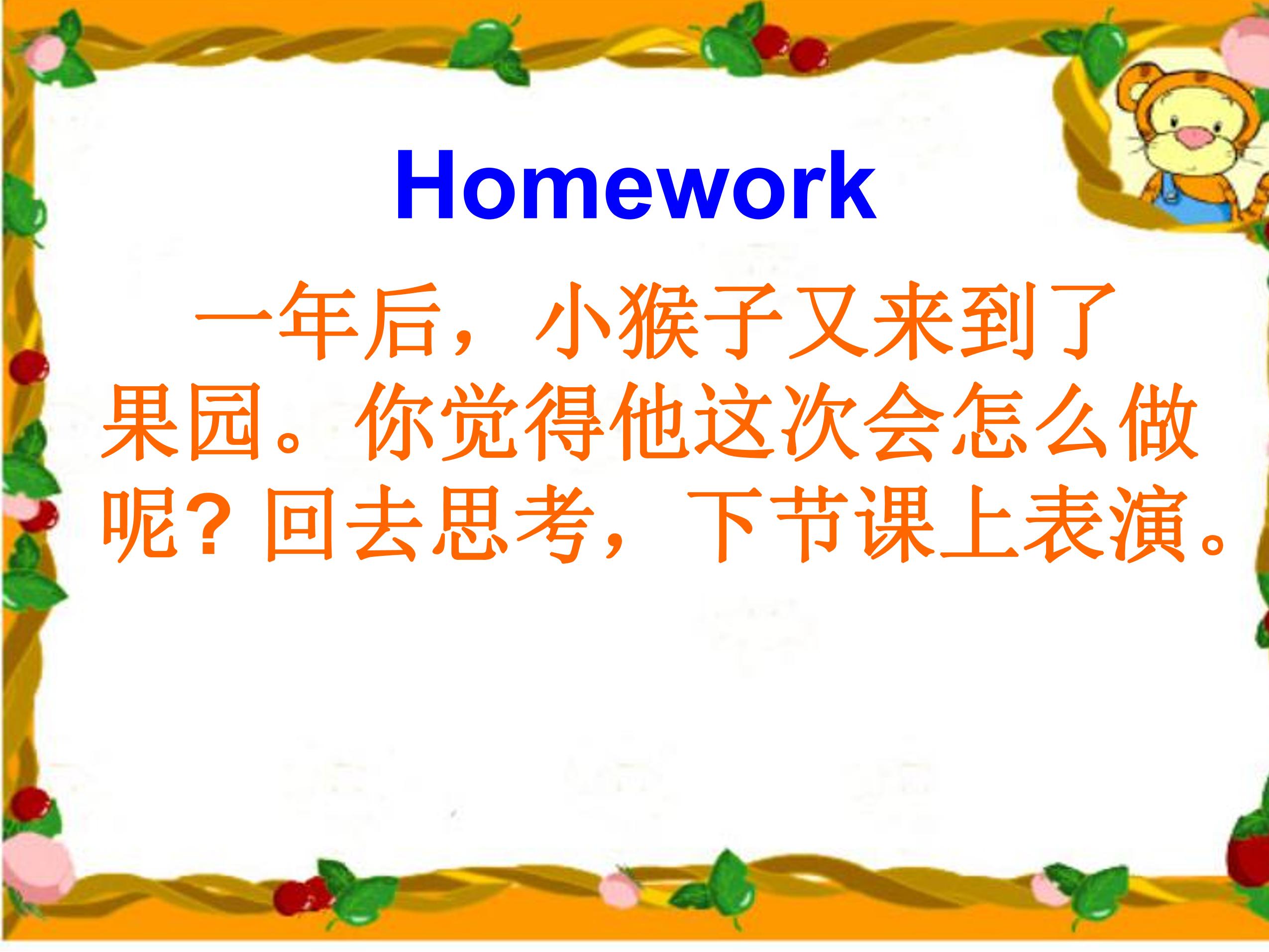 Homework

一年后，小猴子又来到了果园。你觉得他这次会怎么做呢?回去思考，下节课上表演。